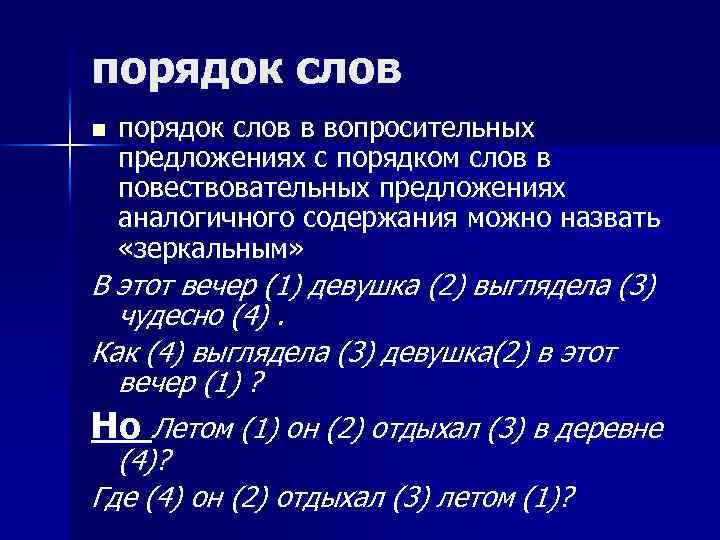 порядок слов

порядок слов в вопросительных предложениях с порядком слов в повествовательных предложениях аналогичного содержания можно назвать «зеркальным»

В этот вечер (1) девушка (2) выглядела (3) чудесно (4) .

Как (4) выглядела (3) девушка(2) в этот вечер (1) ?

Но Летом (1) он (2) отдыхал (3) в деревне (4)?

Где (4) он (2) отдыхал (3) летом (1)?